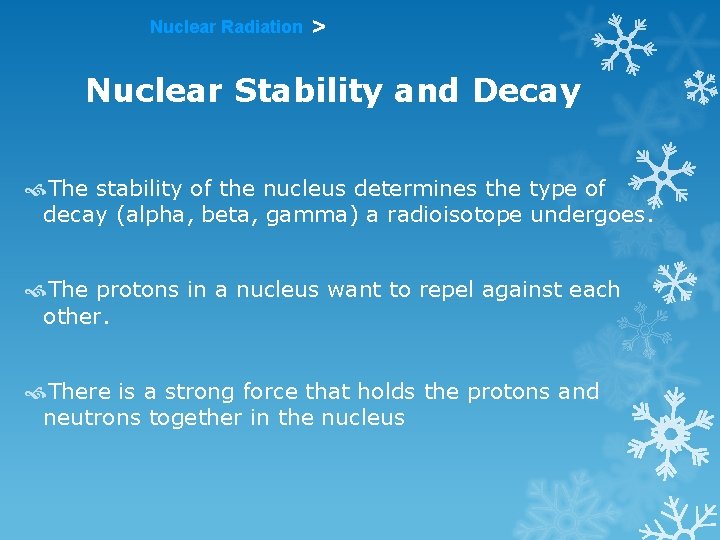 Nuclear Radiation >

Nuclear Stability and Decay

The stability of the nucleus determines the type of decay (alpha, beta, gamma) a radioisotope undergoes.

The protons in a nucleus want to repel against each other.

There is a strong force that holds the protons and neutrons together in the nucleus